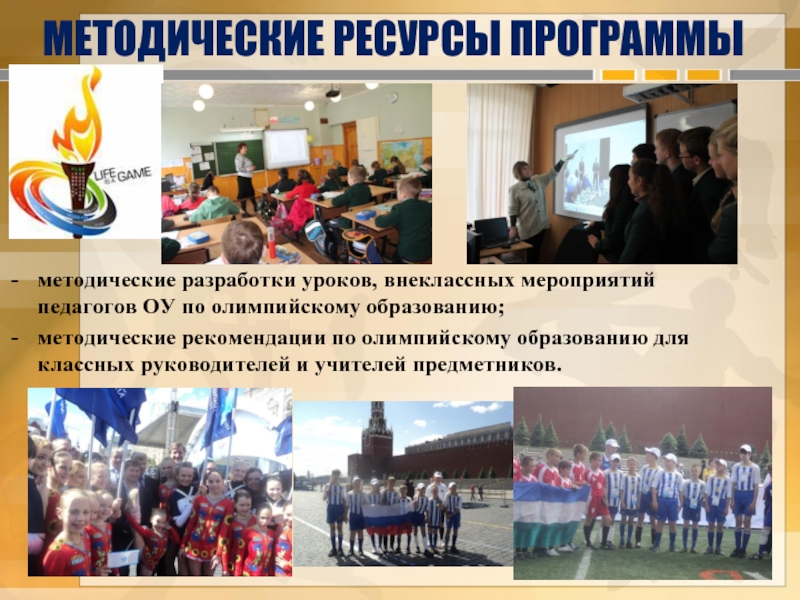 МЕТОДИЧЕСКИЕ РЕСУРСЫ ПРОГРАММЫ

LIFE IS A GAME

- методические разработки уроков, внеклассных мероприятий педагогов ОУ по олимпийскому образованию;
- методические рекомендации по олимпийскому образованию для классных руководителей и учителей предметников.